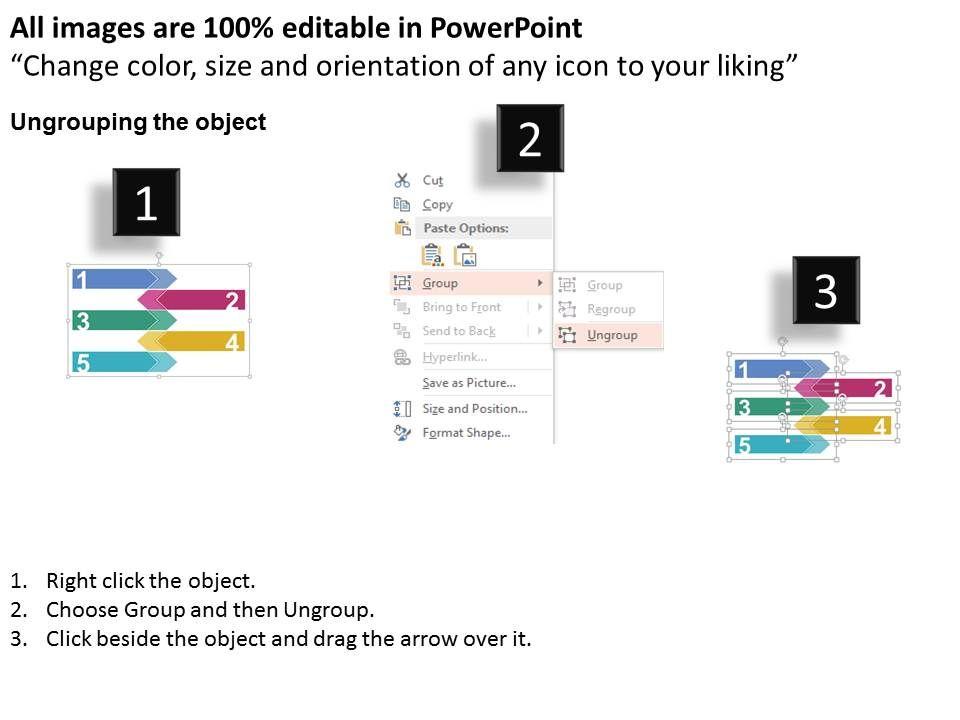 All images are 100% editable in PowerPoint
“Change color, size and orientation of any icon to your liking”

Ungrouping the object

1

1
2
3
4
5

2

Cut
Copy
Paste Options:
Group
Bring to Front
Send to Back
Hyperlink...
Save as Picture...
Size and Position...
Format Shape...

Group
Regroup
Ungroup

3

1
2
3
4
5

1. Right click the object.
2. Choose Group and then Ungroup.
3. Click beside the object and drag the arrow over it.